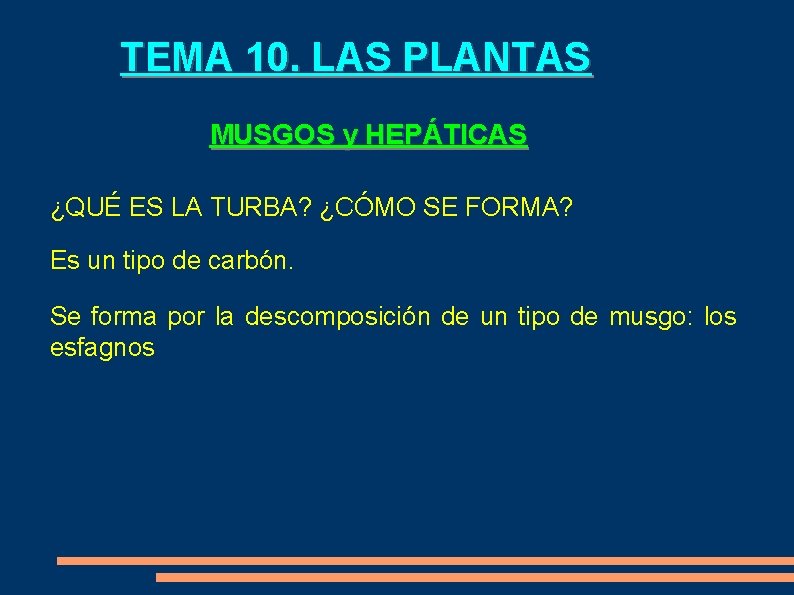 TEMA 10. LAS PLANTAS

MUSGOS y HEPÁTICAS

¿QUÉ ES LA TURBA? ¿CÓMO SE FORMA?

Es un tipo de carbón.

Se forma por la descomposición de un tipo de musgo: los esfagnos